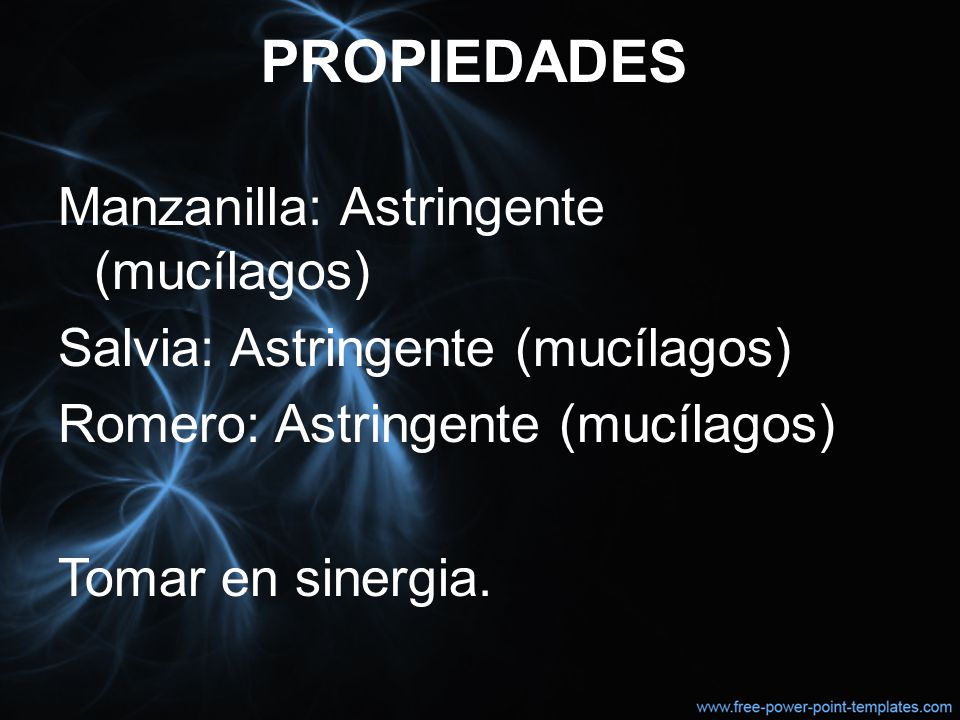 PROPIEDADES

Manzanilla: Astringente (mucílagos)

Salvia: Astringente (mucílagos)

Romero: Astringente (mucílagos)

Tomar en sinergia.

www.free-power-point-templates.com